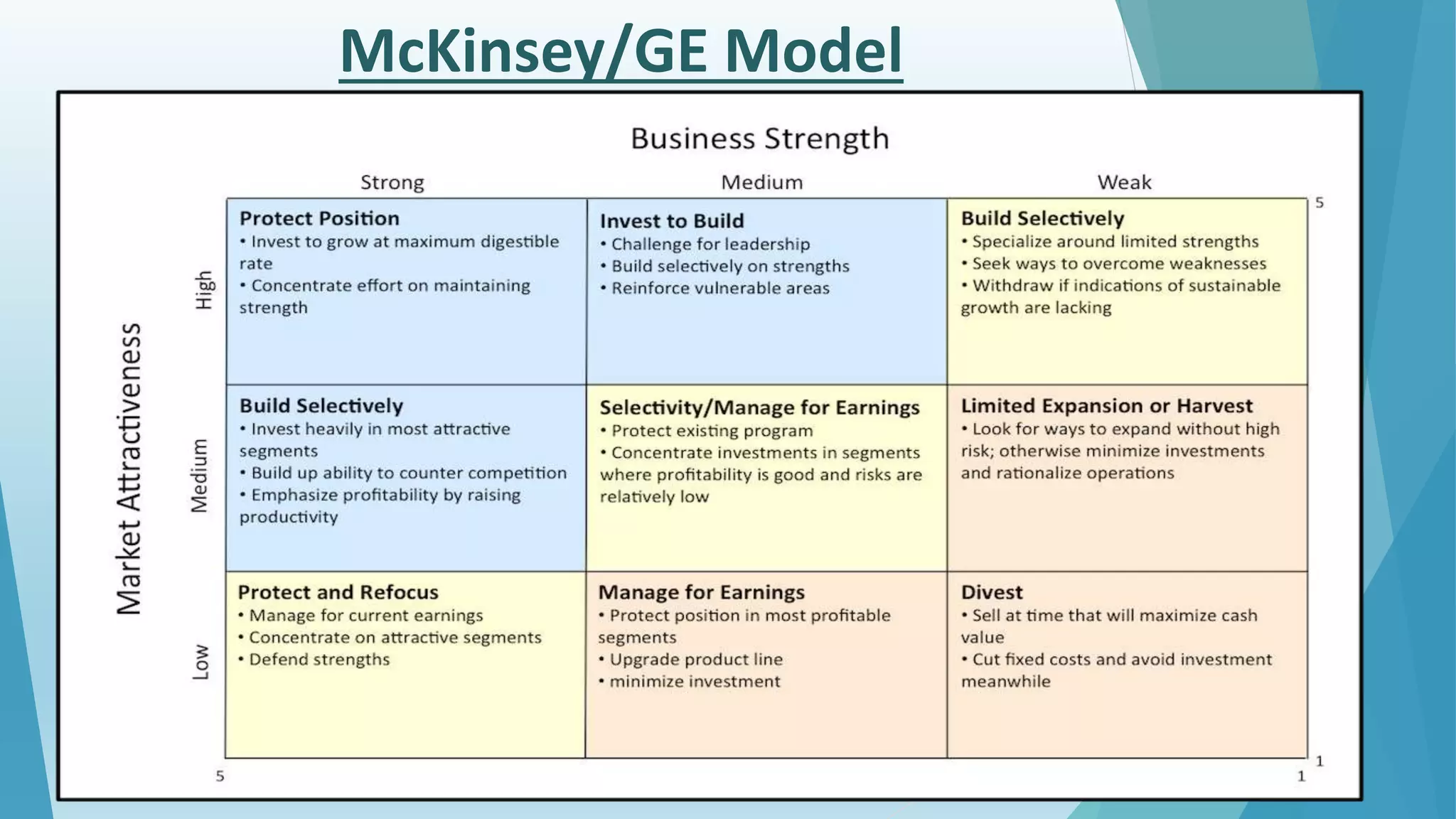 McKinsey/GE Model

Business Strength

Market Attractiveness

| | Strong | Medium | Weak |
|---|---|---|---|
| High | **Protect Position** • Invest to grow at maximum digestible rate • Concentrate effort on maintaining strength | **Invest to Build** • Challenge for leadership • Build selectively on strengths • Reinforce vulnerable areas | **Build Selectively** • Specialize around limited strengths • Seek ways to overcome weaknesses • Withdraw if indications of sustainable growth are lacking |
| Medium | **Build Selectively** • Invest heavily in most attractive segments • Build up ability to counter competition • Emphasize profitability by raising productivity | **Selectivity/Manage for Earnings** • Protect existing program • Concentrate investments in segments where profitability is good and risks are relatively low | **Limited Expansion or Harvest** • Look for ways to expand without high risk; otherwise minimize investments and rationalize operations |
| Low | **Protect and Refocus** • Manage for current earnings • Concentrate on attractive segments • Defend strengths | **Manage for Earnings** • Protect position in most profitable segments • Upgrade product line • minimize investment | **Divest** • Sell at time that will maximize cash value • Cut fixed costs and avoid investment meanwhile |

5
1
5
1